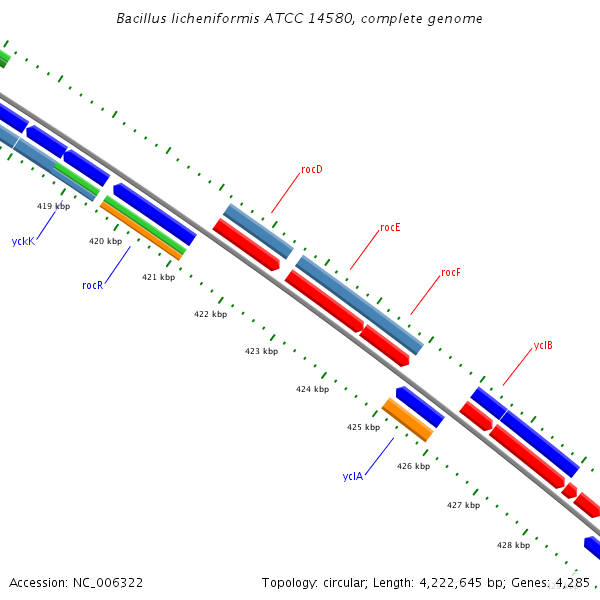 Bacillus licheniformis ATCC 14580, complete genome

rocD

rocE

rocF

yclB

419 kbp

yckK

420 kbp

rocR

421 kbp

422 kbp

423 kbp

424 kbp

425 kbp

yclA

426 kbp

427 kbp

428 kbp

Accession: NC_006322

Topology: circular; Length: 4,222,645 bp; Genes: 4,285